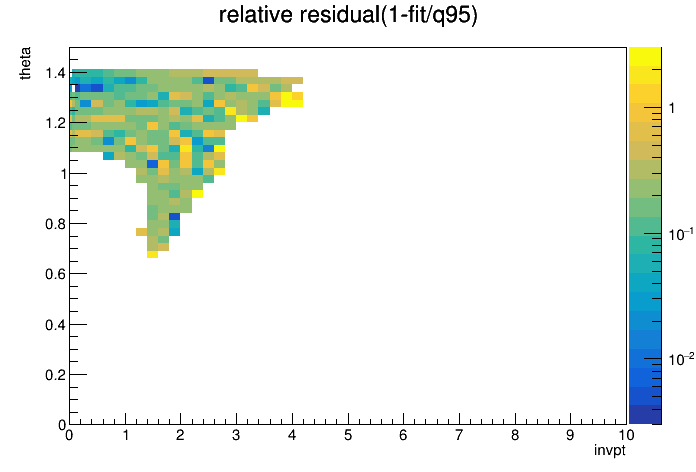 relative residual(1-fit/q95)

theta

1.4
1.2
1
0.8
0.6
0.4
0.2
0

0 1 2 3 4 5 6 7 8 9 10

invpt

1
$10^{-1}$
$10^{-2}$